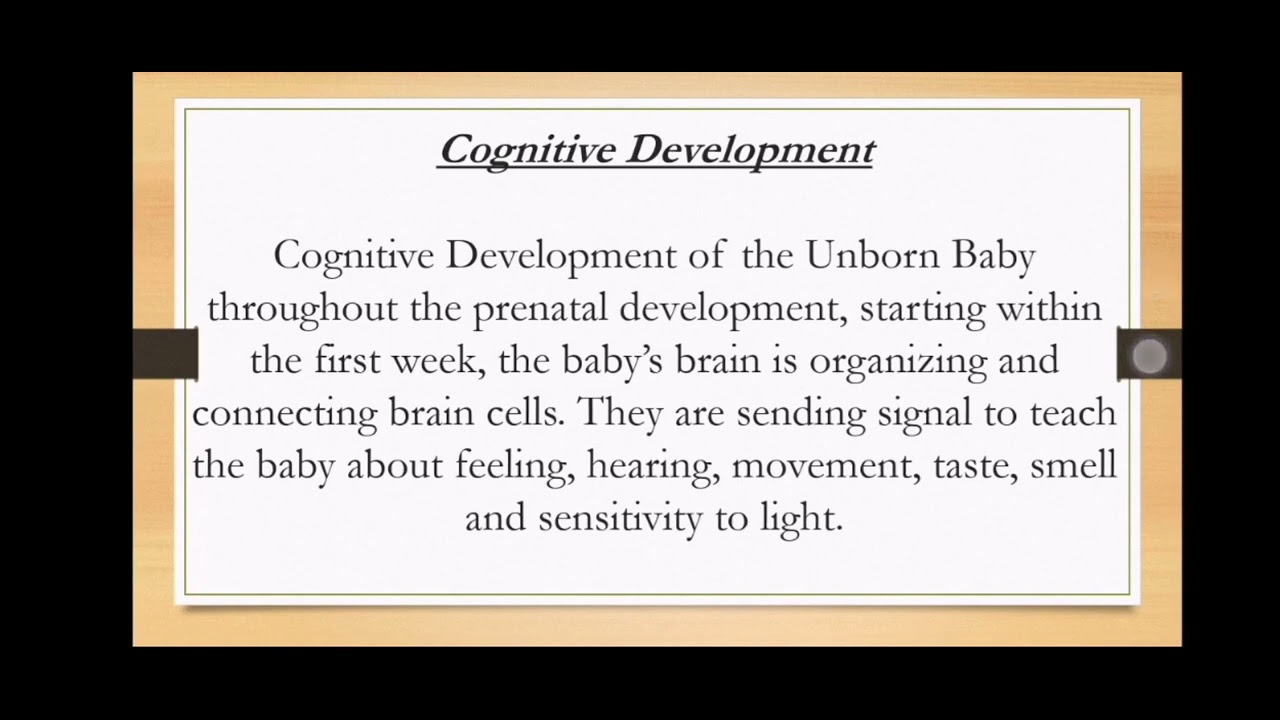 Cognitive Development

Cognitive Development of the Unborn Baby throughout the prenatal development, starting within the first week, the baby's brain is organizing and connecting brain cells. They are sending signal to teach the baby about feeling, hearing, movement, taste, smell and sensitivity to light.